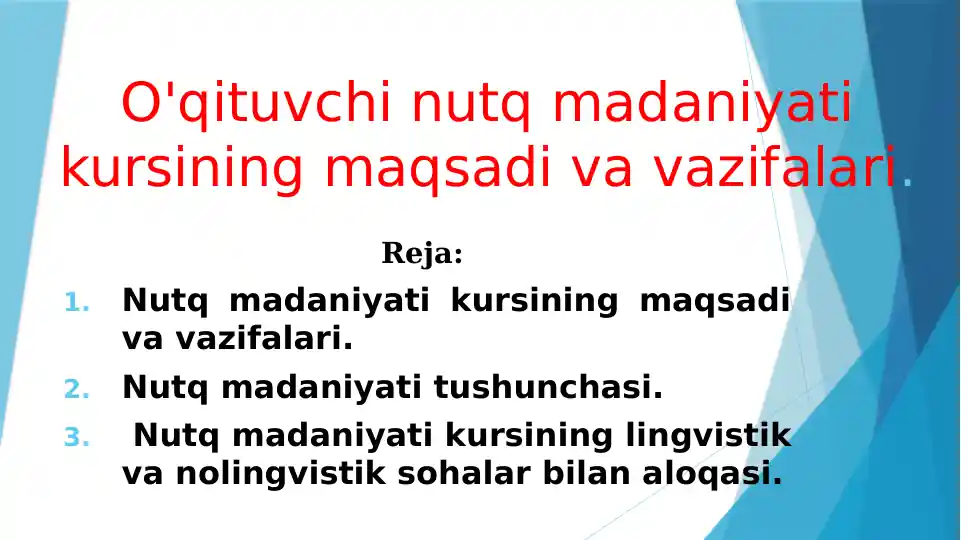 O'qituvchi nutq madaniyati kursining maqsadi va vazifalari.

Reja:

1. Nutq madaniyati kursining maqsadi va vazifalari.
2. Nutq madaniyati tushunchasi.
3. Nutq madaniyati kursining lingvistik va nolingvistik sohalar bilan aloqasi.